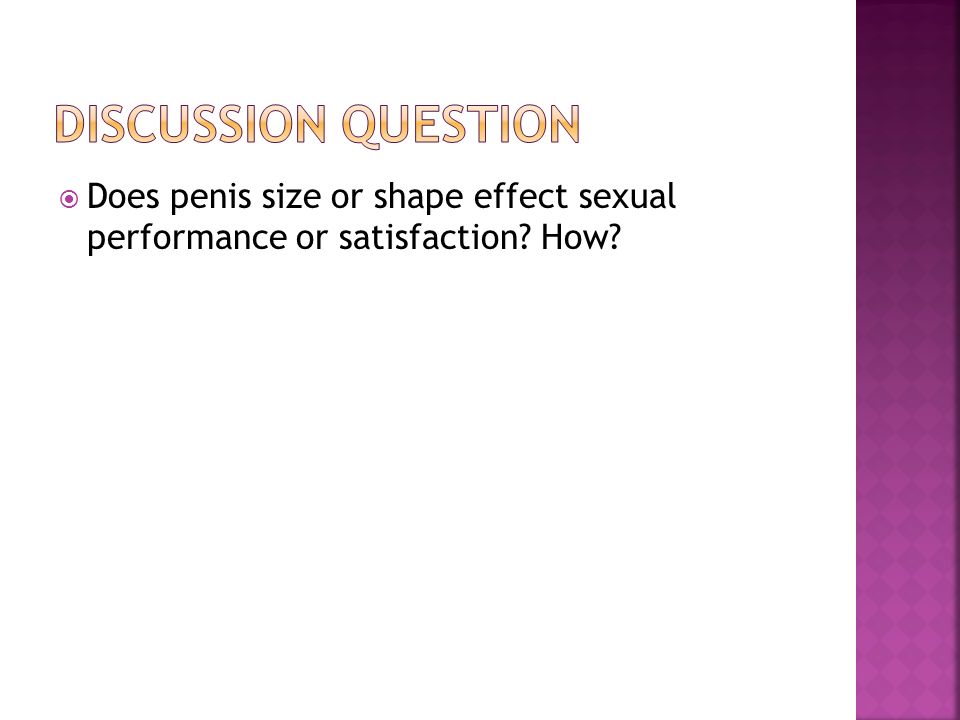 DISCUSSION QUESTION

Does penis size or shape effect sexual performance or satisfaction? How?